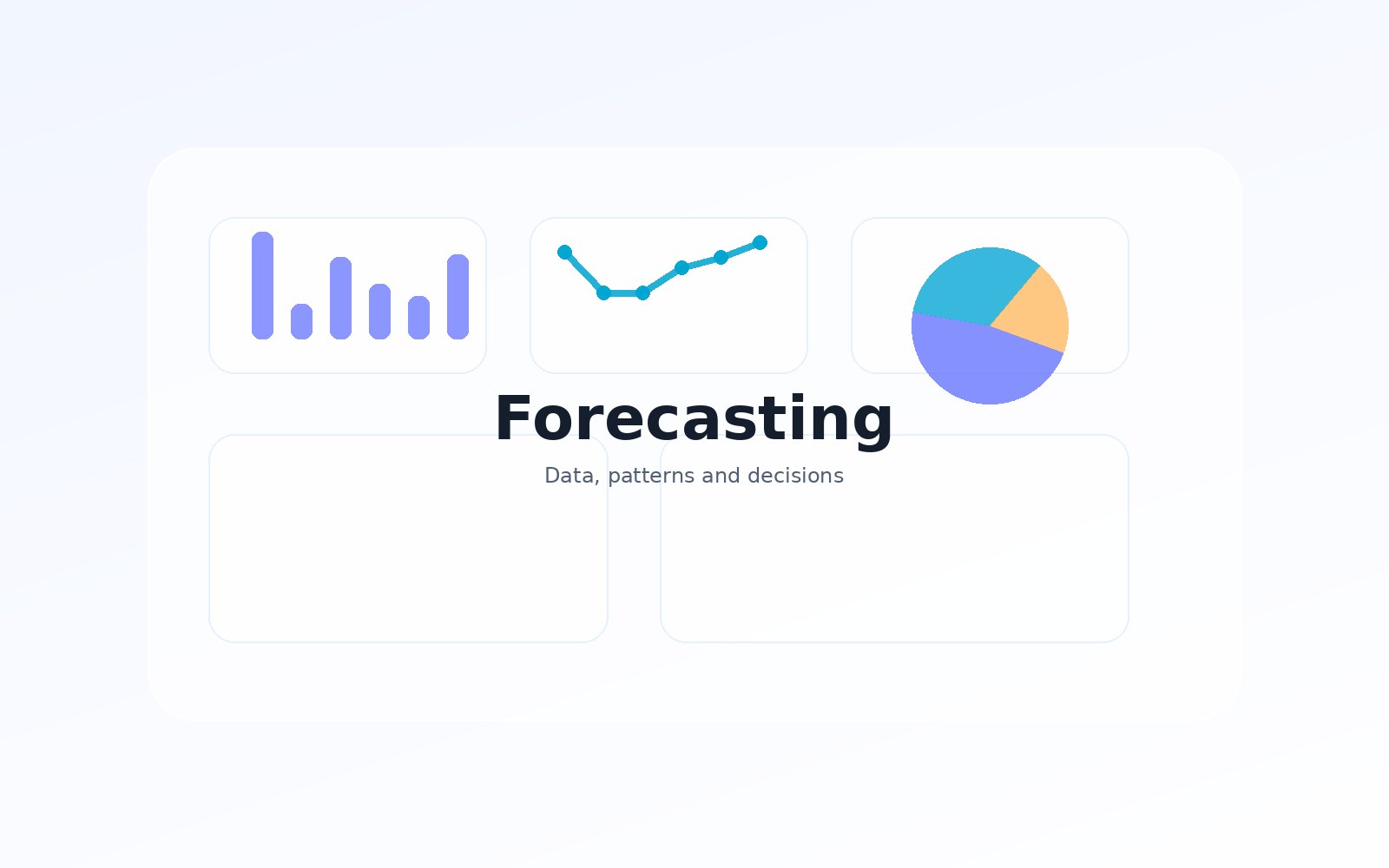 Forecasting

Data, patterns and decisions